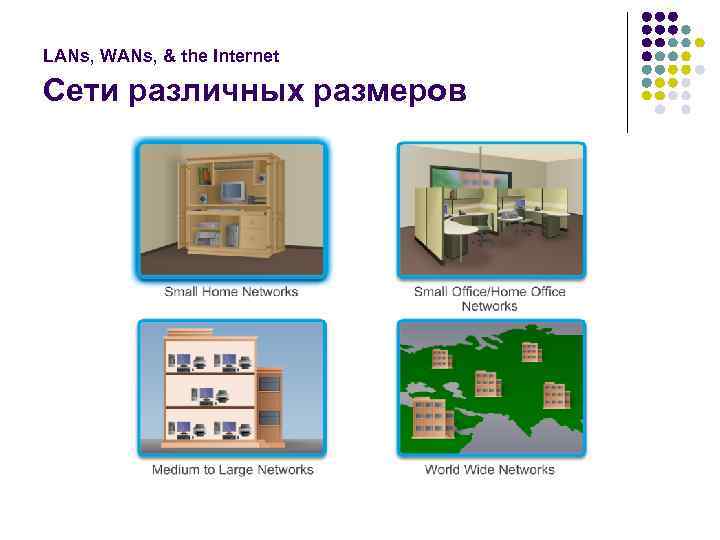 LANs, WANs, & the Internet

Сети различных размеров

Small Home Networks

Small Office/Home Office Networks

Medium to Large Networks

World Wide Networks